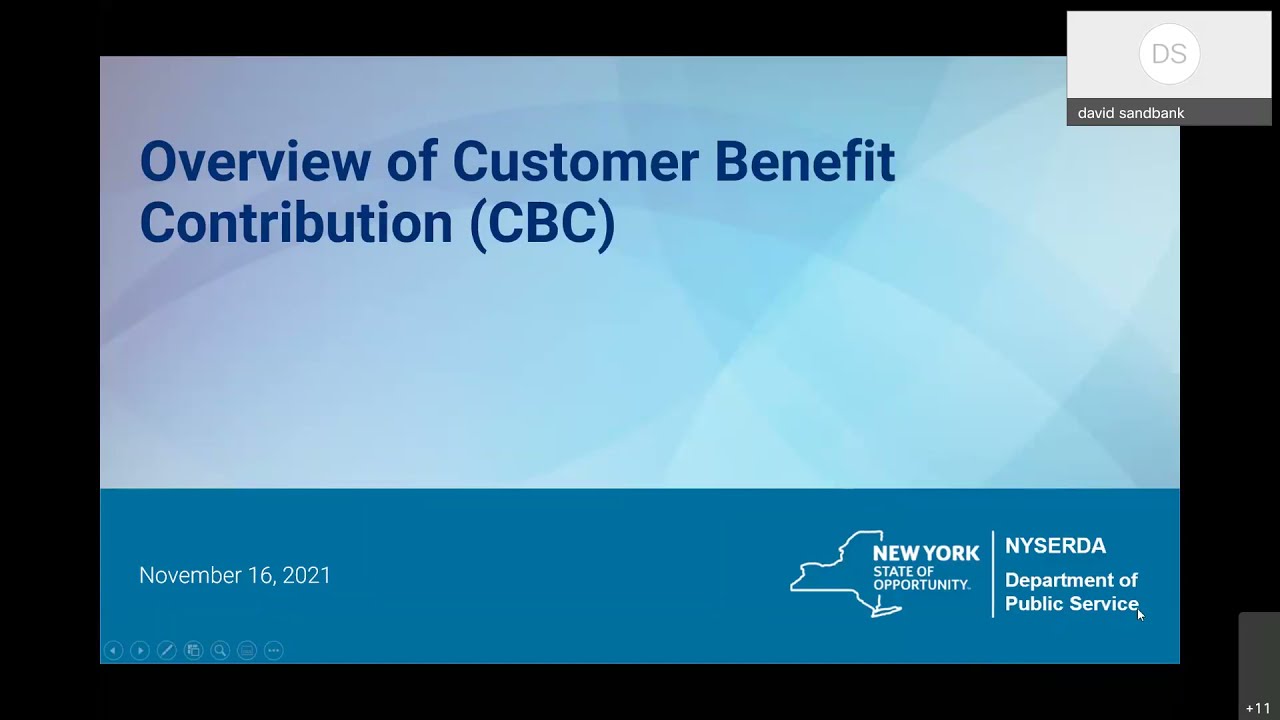 DS
david sandbank

Overview of Customer Benefit Contribution (CBC)

November 16, 2021

NEW YORK STATE OF OPPORTUNITY.

NYSERDA

Department of Public Service

+11